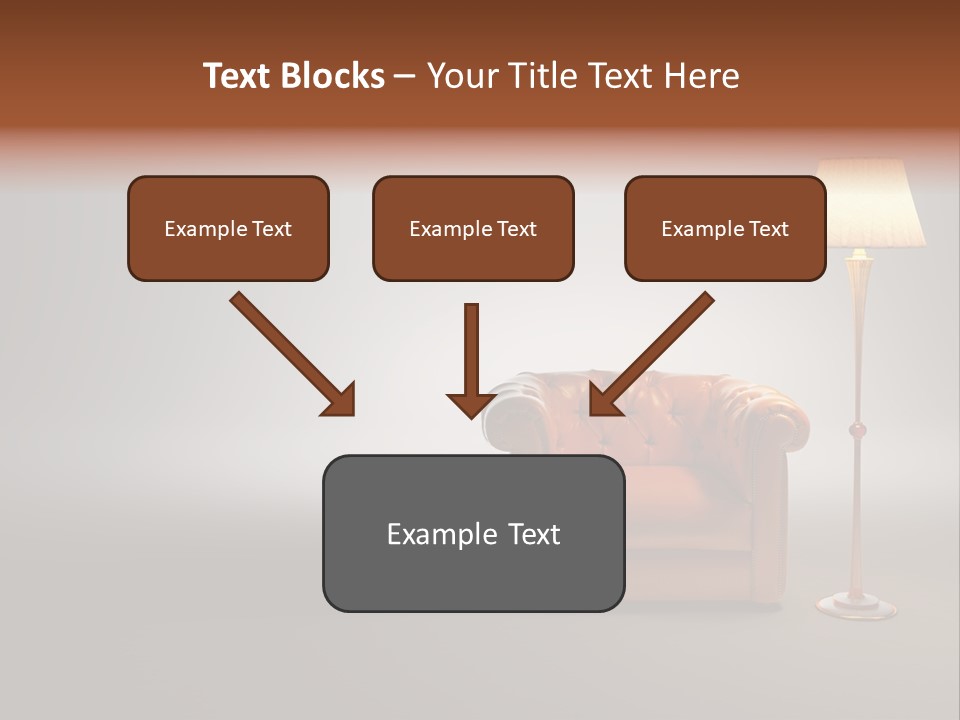 Text Blocks – Your Title Text Here

Example Text

Example Text

Example Text

Example Text